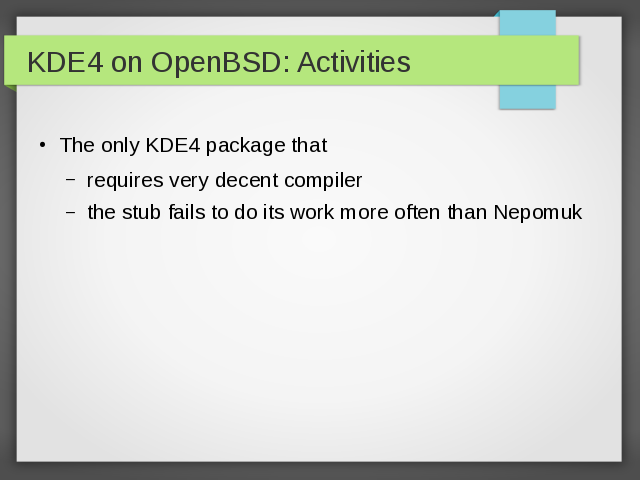 KDE4 on OpenBSD: Activities

• The only KDE4 package that

– requires very decent compiler

– the stub fails to do its work more often than Nepomuk